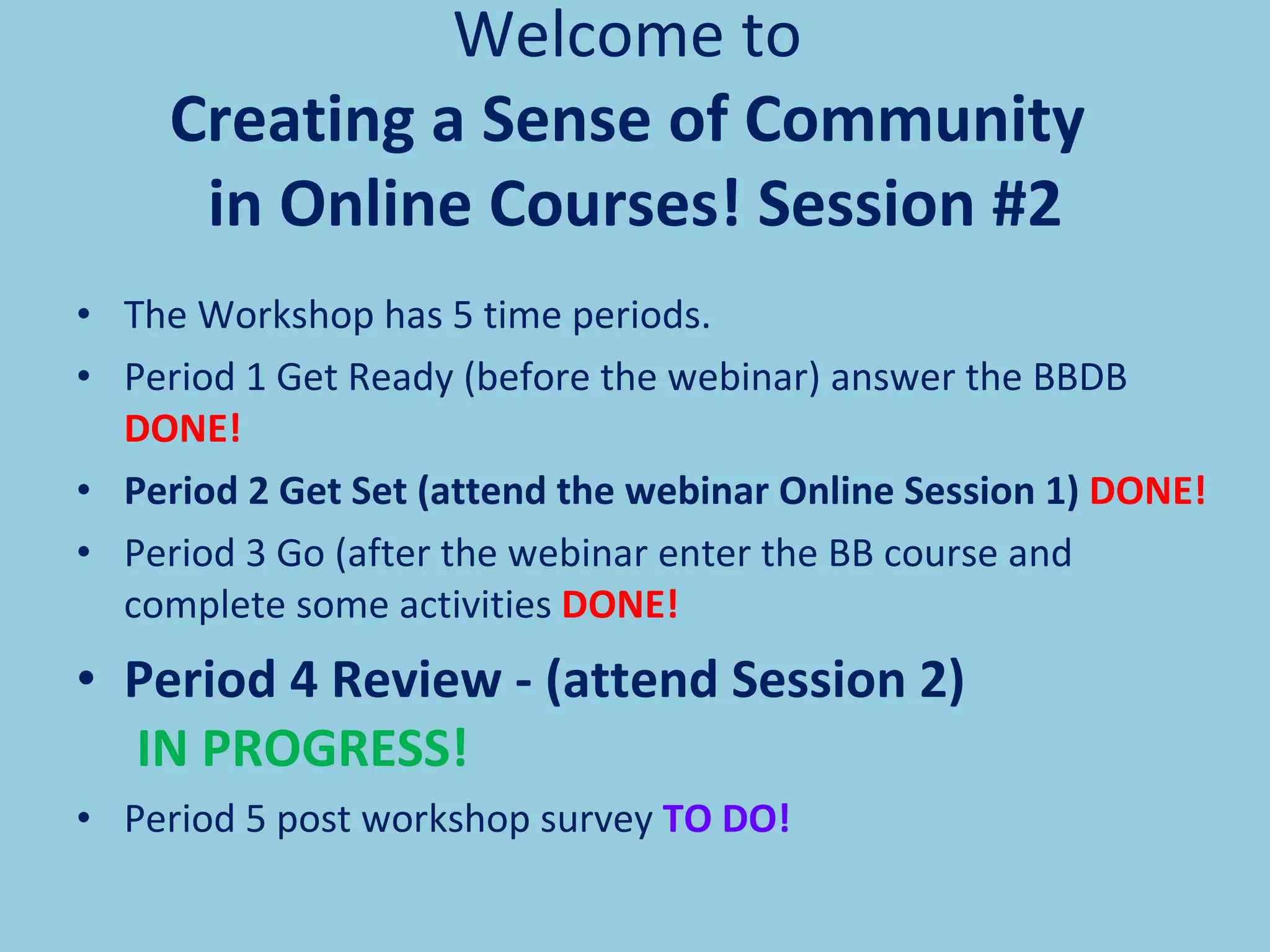 Welcome to
Creating a Sense of Community in Online Courses! Session #2

• The Workshop has 5 time periods.
• Period 1 Get Ready (before the webinar) answer the BBDB DONE!
• Period 2 Get Set (attend the webinar Online Session 1) DONE!
• Period 3 Go (after the webinar enter the BB course and complete some activities DONE!
• Period 4 Review - (attend Session 2) IN PROGRESS!
• Period 5 post workshop survey TO DO!